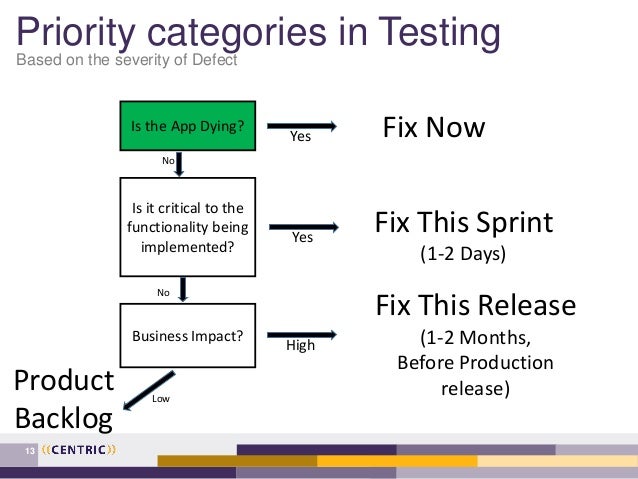 Priority categories in Testing
Based on the severity of Defect

Is the App Dying?

Yes

Fix Now

No

Is it critical to the functionality being implemented?

Yes

Fix This Sprint
(1-2 Days)

No

Business Impact?

High

Fix This Release
(1-2 Months, Before Production release)

Low

Product Backlog

13 ((CENTRIC))